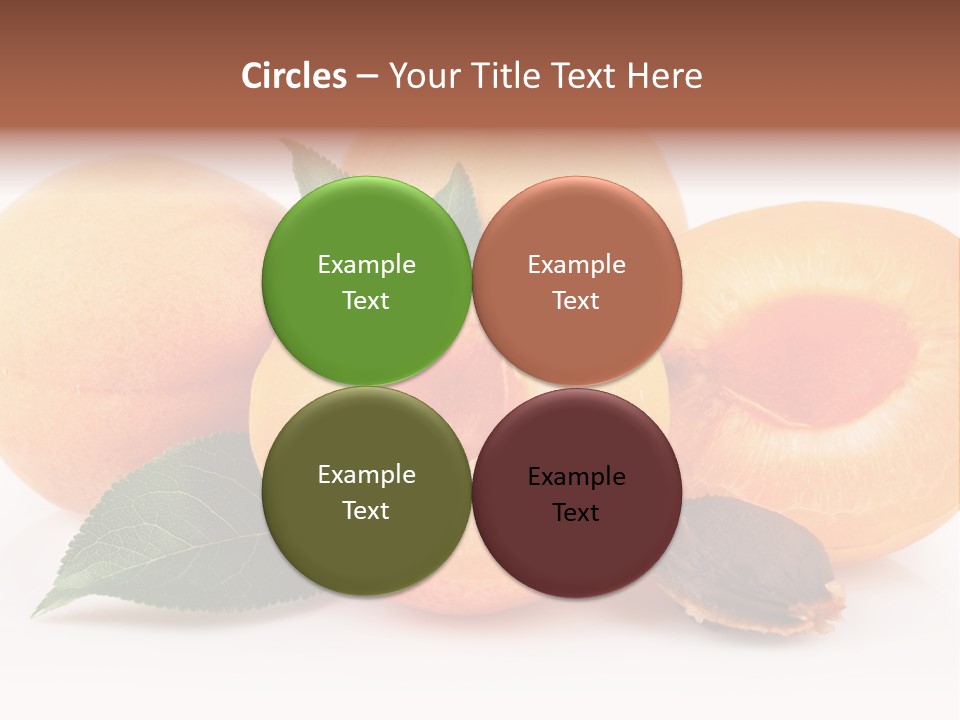 Circles – Your Title Text Here

Example Text

Example Text

Example Text

Example Text